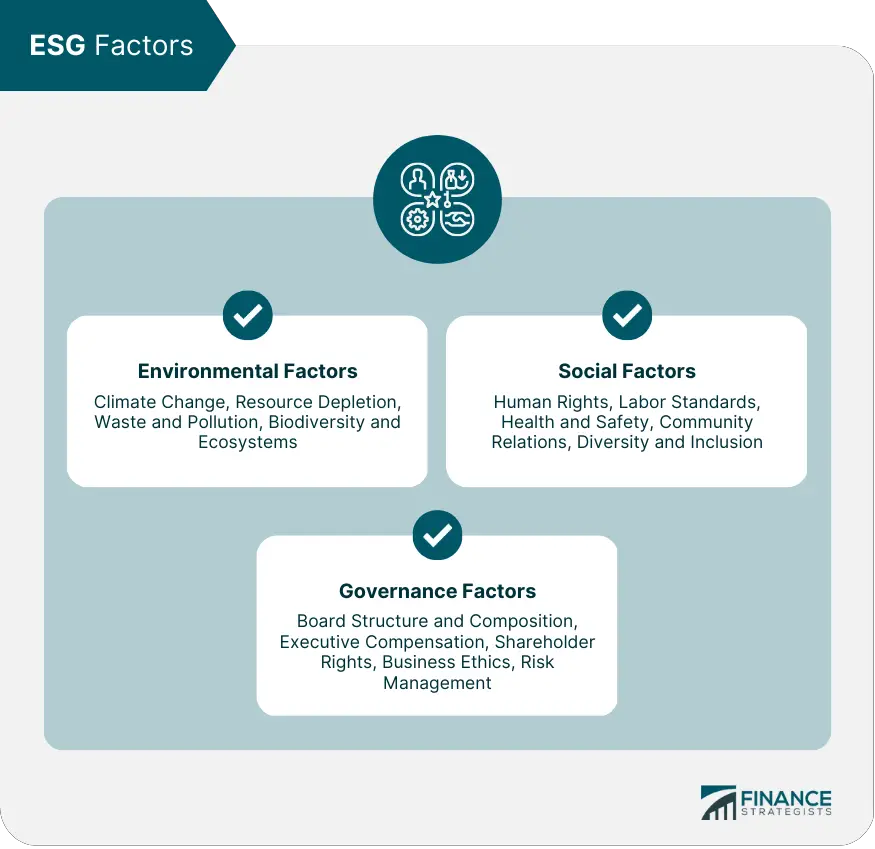 ESG Factors

Environmental Factors
Climate Change, Resource Depletion, Waste and Pollution, Biodiversity and Ecosystems

Social Factors
Human Rights, Labor Standards, Health and Safety, Community Relations, Diversity and Inclusion

Governance Factors
Board Structure and Composition, Executive Compensation, Shareholder Rights, Business Ethics, Risk Management

FINANCE STRATEGISTS